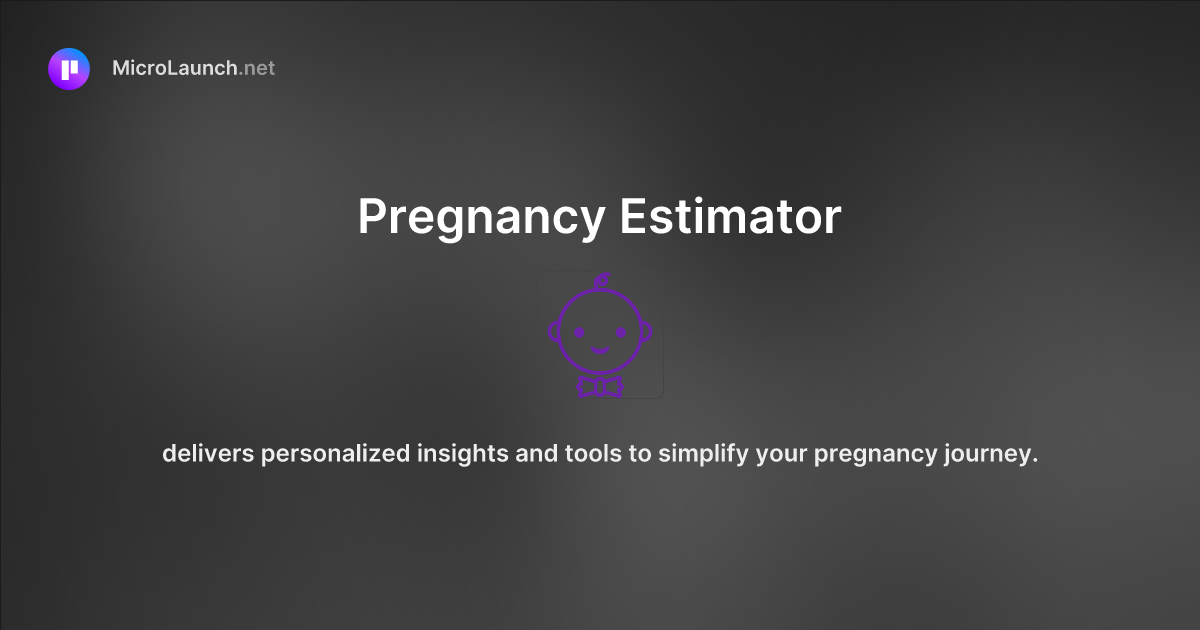 MicroLaunch.net

Pregnancy Estimator

delivers personalized insights and tools to simplify your pregnancy journey.